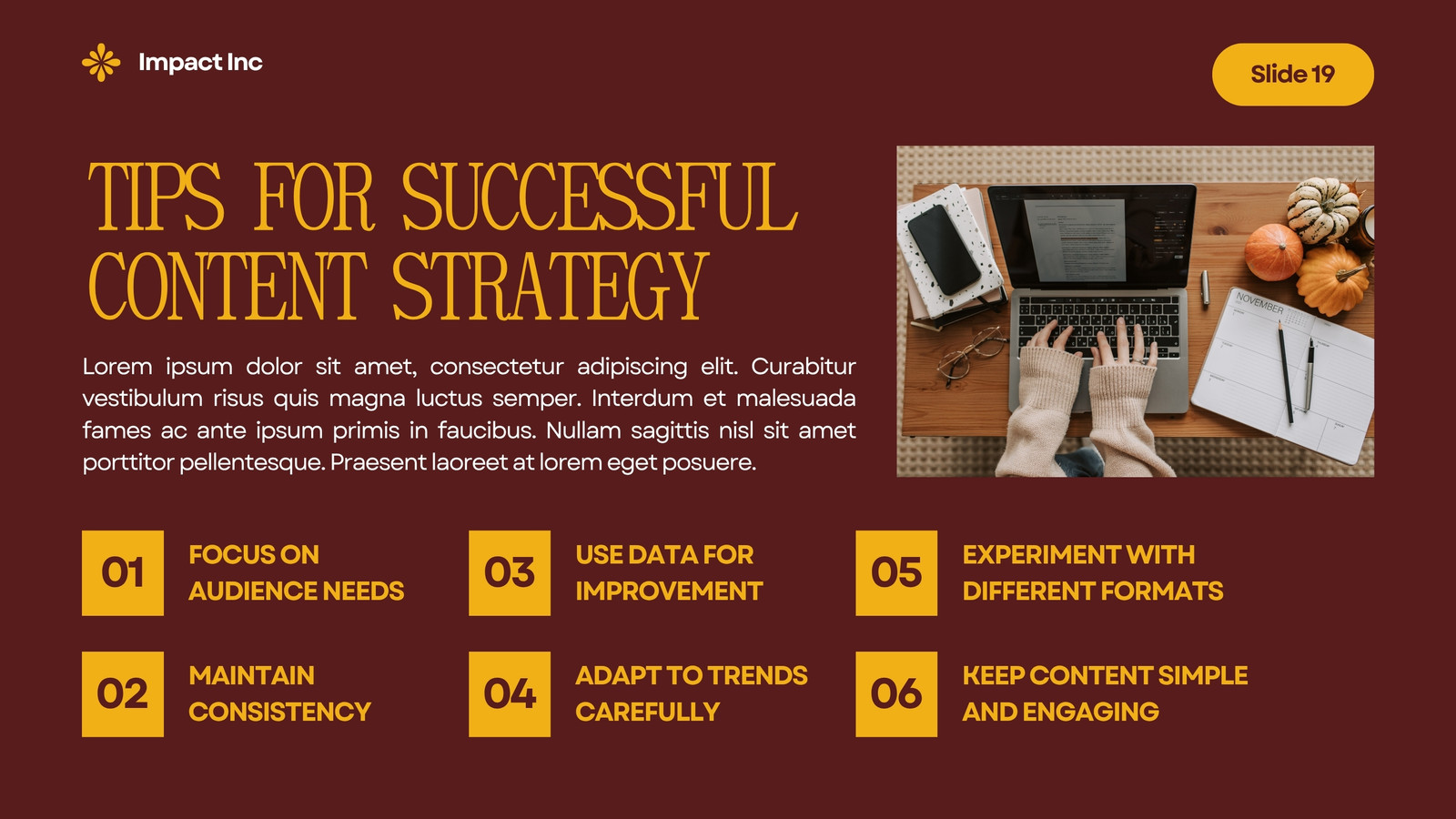 Impact Inc

Slide 19

TIPS FOR SUCCESSFUL CONTENT STRATEGY

Lorem ipsum dolor sit amet, consectetur adipiscing elit. Curabitur vestibulum risus quis magna luctus semper. Interdum et malesuada fames ac ante ipsum primis in faucibus. Nullam sagittis nisl sit amet porttitor pellentesque. Praesent laoreet at lorem eget posuere.

NOVEMBER

01 FOCUS ON AUDIENCE NEEDS

02 MAINTAIN CONSISTENCY

03 USE DATA FOR IMPROVEMENT

04 ADAPT TO TRENDS CAREFULLY

05 EXPERIMENT WITH DIFFERENT FORMATS

06 KEEP CONTENT SIMPLE AND ENGAGING